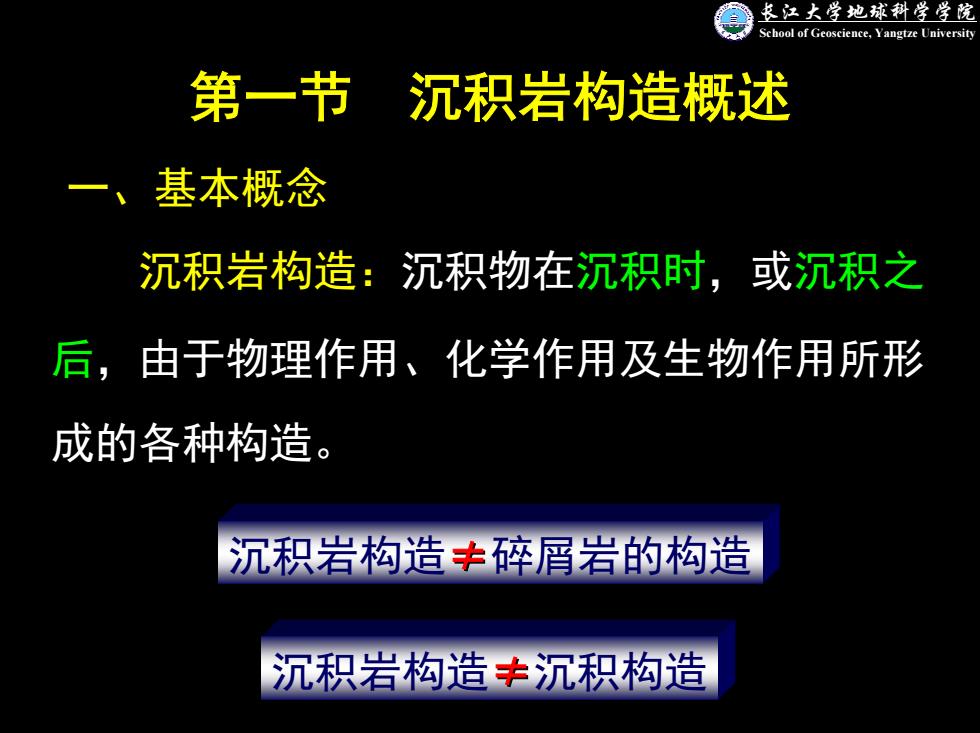 长江大学地球科学学院
School of Geoscience, Yangtze University

第一节　沉积岩构造概述

一、基本概念

沉积岩构造：沉积物在沉积时，或沉积之后，由于物理作用、化学作用及生物作用所形成的各种构造。

沉积岩构造$\neq$碎屑岩的构造

沉积岩构造$\neq$沉积构造